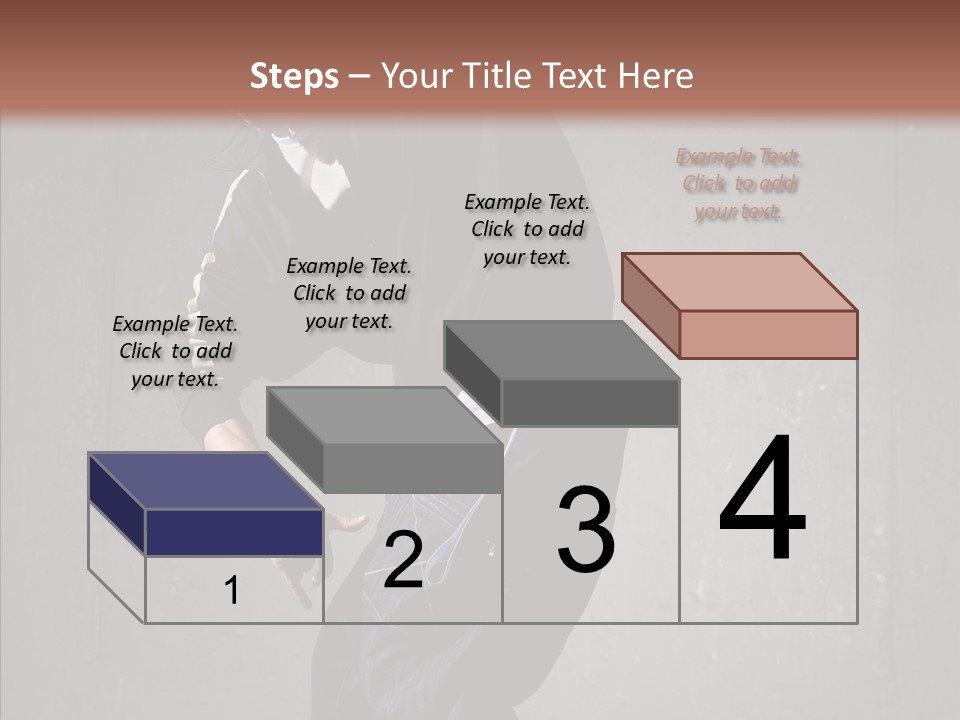 Steps – Your Title Text Here

Example Text. Click to add your text.

Example Text. Click to add your text.

Example Text. Click to add your text.

Example Text. Click to add your text.

1

2

3

4